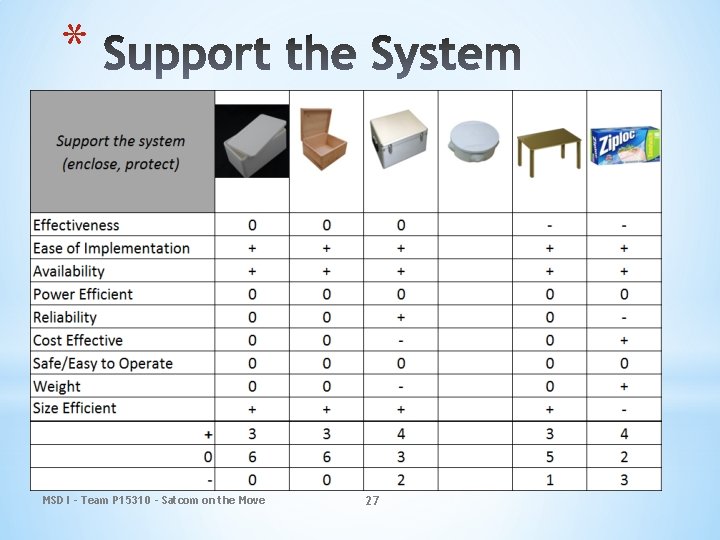 * Support the System

| Support the system (enclose, protect) | | | | | | Ziploc |
|---|---|---|---|---|---|---|
| Effectiveness | 0 | 0 | 0 | | - | - |
| Ease of Implementation | + | + | + | | + | + |
| Availability | + | + | + | | + | + |
| Power Efficient | 0 | 0 | 0 | | 0 | 0 |
| Reliability | 0 | 0 | + | | 0 | - |
| Cost Effective | 0 | 0 | - | | 0 | + |
| Safe/Easy to Operate | 0 | 0 | 0 | | 0 | 0 |
| Weight | 0 | 0 | - | | 0 | + |
| Size Efficient | + | + | + | | + | - |
| + | 3 | 3 | 4 | | 3 | 4 |
| 0 | 6 | 6 | 3 | | 5 | 2 |
| - | 0 | 0 | 2 | | 1 | 3 |

MSD I - Team P15310 - Satcom on the Move

27